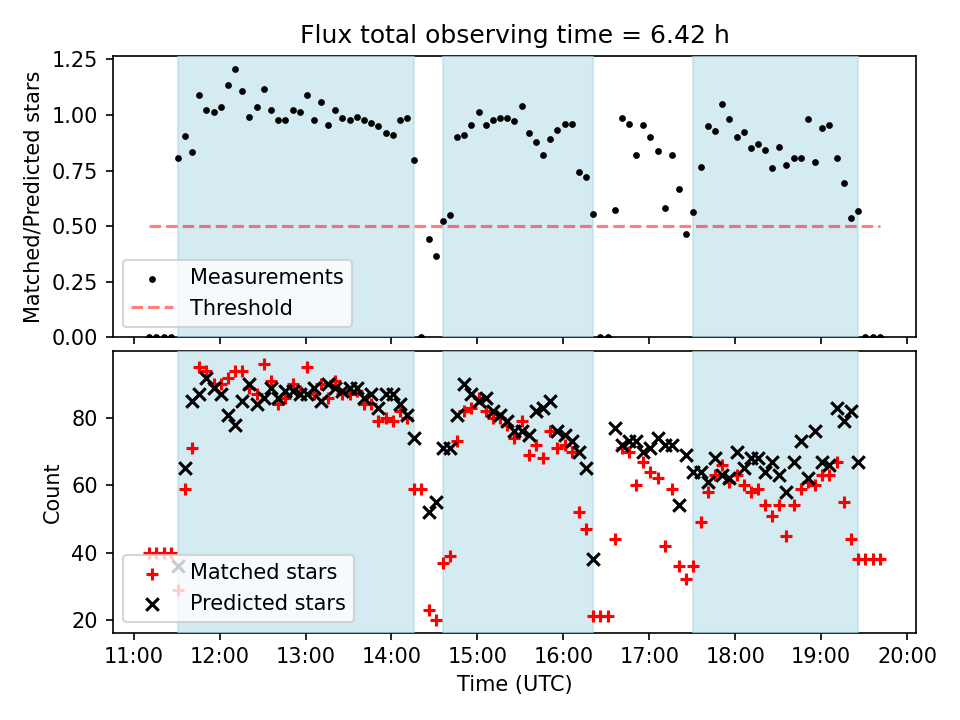 Flux total observing time = 6.42 h

Matched/Predicted stars

1.25
1.00
0.75
0.50
0.25
0.00

Measurements
Threshold

Count

80
60
40
20

Matched stars
Predicted stars

11:00 12:00 13:00 14:00 15:00 16:00 17:00 18:00 19:00 20:00

Time (UTC)